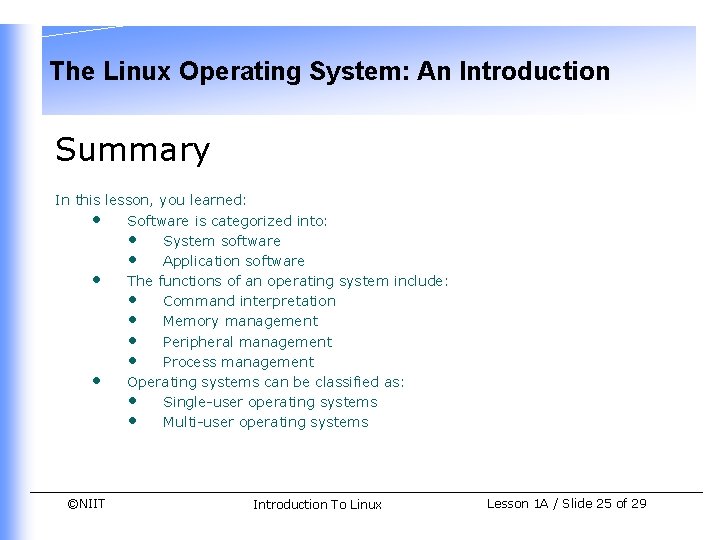 The Linux Operating System: An Introduction

Summary

In this lesson, you learned:

- Software is categorized into:
  - System software
  - Application software
- The functions of an operating system include:
  - Command interpretation
  - Memory management
  - Peripheral management
  - Process management
- Operating systems can be classified as:
  - Single-user operating systems
  - Multi-user operating systems

©NIIT Introduction To Linux Lesson 1A / Slide 25 of 29